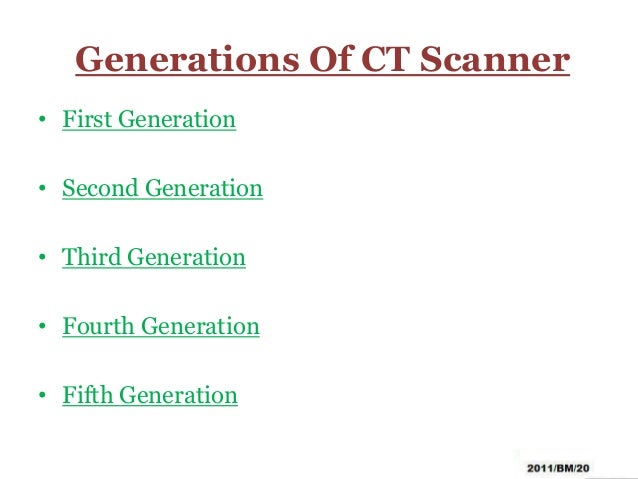 Generations Of CT Scanner

• First Generation

• Second Generation

• Third Generation

• Fourth Generation

• Fifth Generation

2011/BM/20